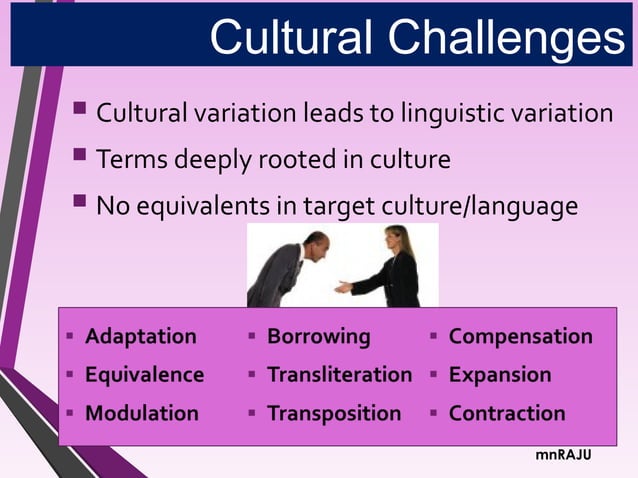 Cultural Challenges

▪ Cultural variation leads to linguistic variation
▪ Terms deeply rooted in culture
▪ No equivalents in target culture/language

▪ Adaptation
▪ Equivalence
▪ Modulation

▪ Borrowing
▪ Transliteration
▪ Transposition

▪ Compensation
▪ Expansion
▪ Contraction

mnRAJU